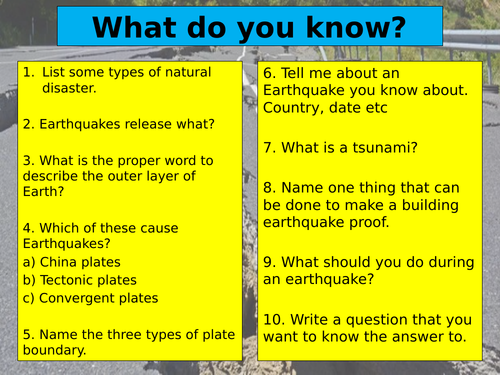 What do you know?

1. List some types of natural disaster.

2. Earthquakes release what?

3. What is the proper word to describe the outer layer of Earth?

4. Which of these cause Earthquakes?
a) China plates
b) Tectonic plates
c) Convergent plates

5. Name the three types of plate boundary.

6. Tell me about an Earthquake you know about. Country, date etc

7. What is a tsunami?

8. Name one thing that can be done to make a building earthquake proof.

9. What should you do during an earthquake?

10. Write a question that you want to know the answer to.